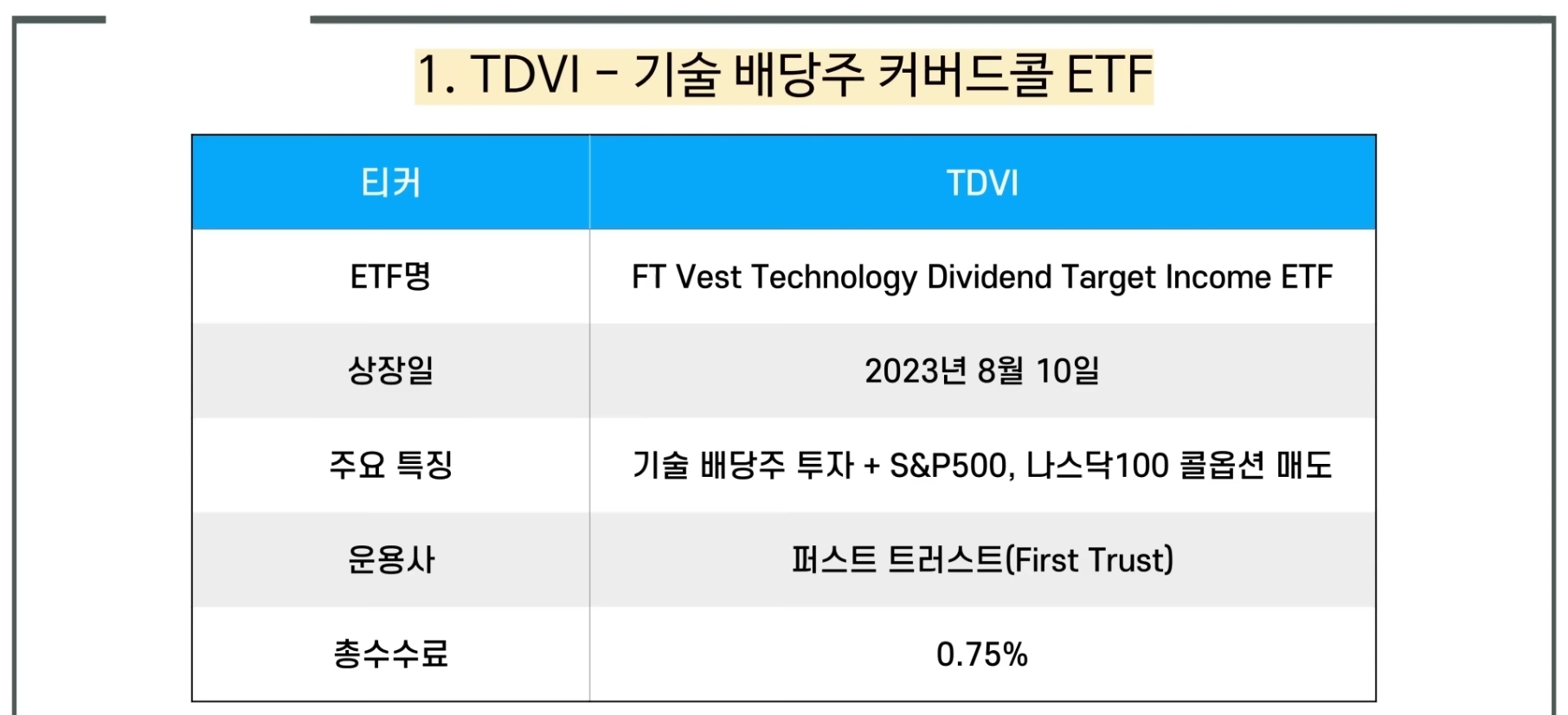 1. TDVI - 기술 배당주 커버드콜 ETF

| 티커 | TDVI |
|---|---|
| ETF명 | FT Vest Technology Dividend Target Income ETF |
| 상장일 | 2023년 8월 10일 |
| 주요 특징 | 기술 배당주 투자 + S&P500, 나스닥100 콜옵션 매도 |
| 운용사 | 퍼스트 트러스트(First Trust) |
| 총수수료 | 0.75% |